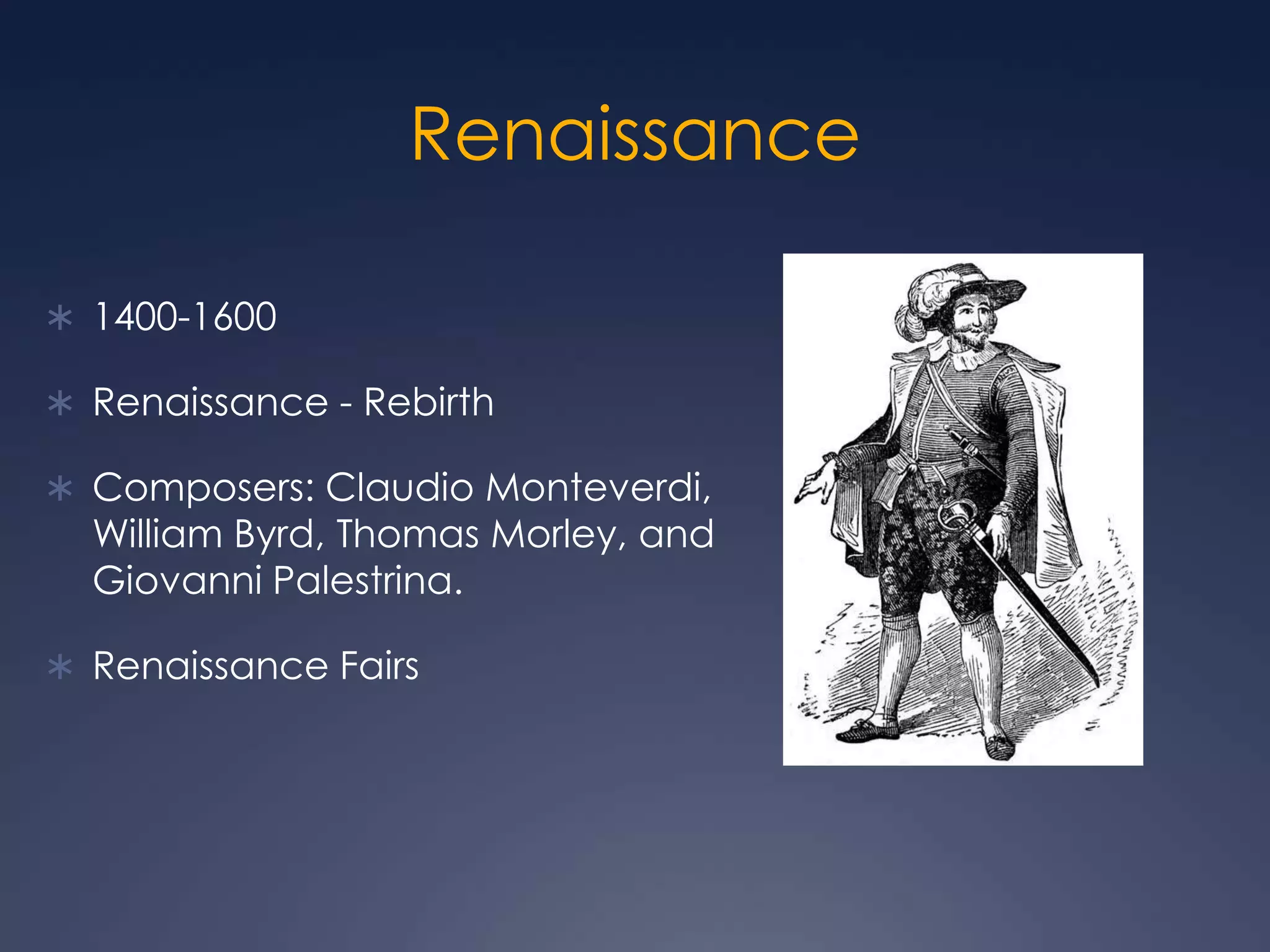 Renaissance

∗ 1400-1600

∗ Renaissance - Rebirth

∗ Composers: Claudio Monteverdi, William Byrd, Thomas Morley, and Giovanni Palestrina.

∗ Renaissance Fairs